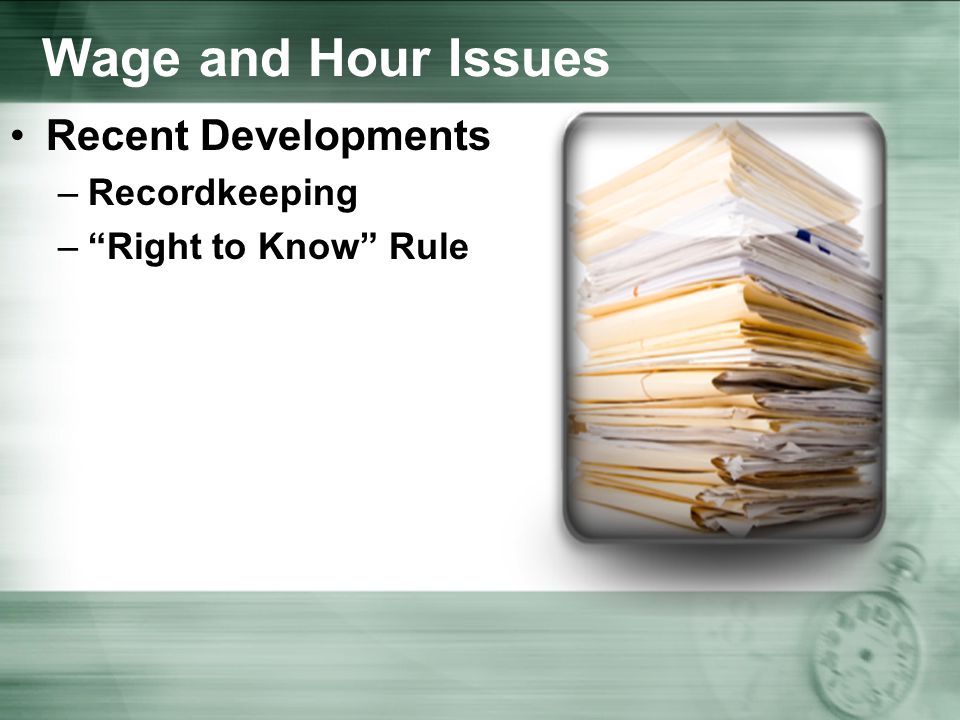 Wage and Hour Issues

• Recent Developments
– Recordkeeping
– “Right to Know” Rule